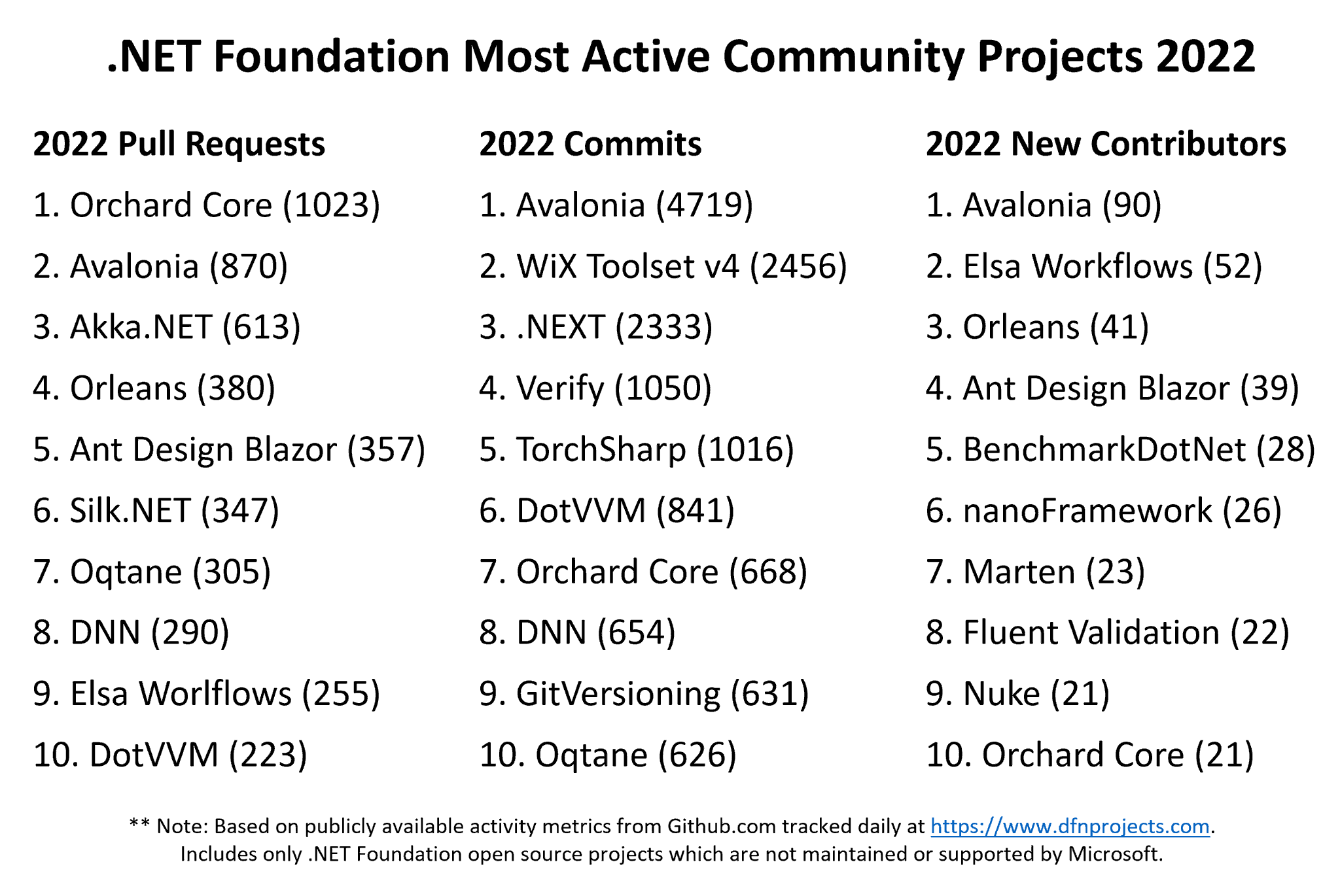 .NET Foundation Most Active Community Projects 2022

2022 Pull Requests

1. Orchard Core (1023)

2. Avalonia (870)

3. Akka.NET (613)

4. Orleans (380)

5. Ant Design Blazor (357)

6. Silk.NET (347)

7. Oqtane (305)

8. DNN (290)

9. Elsa Worlflows (255)

10. DotVVM (223)

2022 Commits

1. Avalonia (4719)

2. WiX Toolset v4 (2456)

3. .NEXT (2333)

4. Verify (1050)

5. TorchSharp (1016)

6. DotVVM (841)

7. Orchard Core (668)

8. DNN (654)

9. GitVersioning (631)

10. Oqtane (626)

2022 New Contributors

1. Avalonia (90)

2. Elsa Workflows (52)

3. Orleans (41)

4. Ant Design Blazor (39)

5. BenchmarkDotNet (28)

6. nanoFramework (26)

7. Marten (23)

8. Fluent Validation (22)

9. Nuke (21)

10. Orchard Core (21)

** Note: Based on publicly available activity metrics from Github.com tracked daily at https://www.dfnprojects.com. Includes only .NET Foundation open source projects which are not maintained or supported by Microsoft.